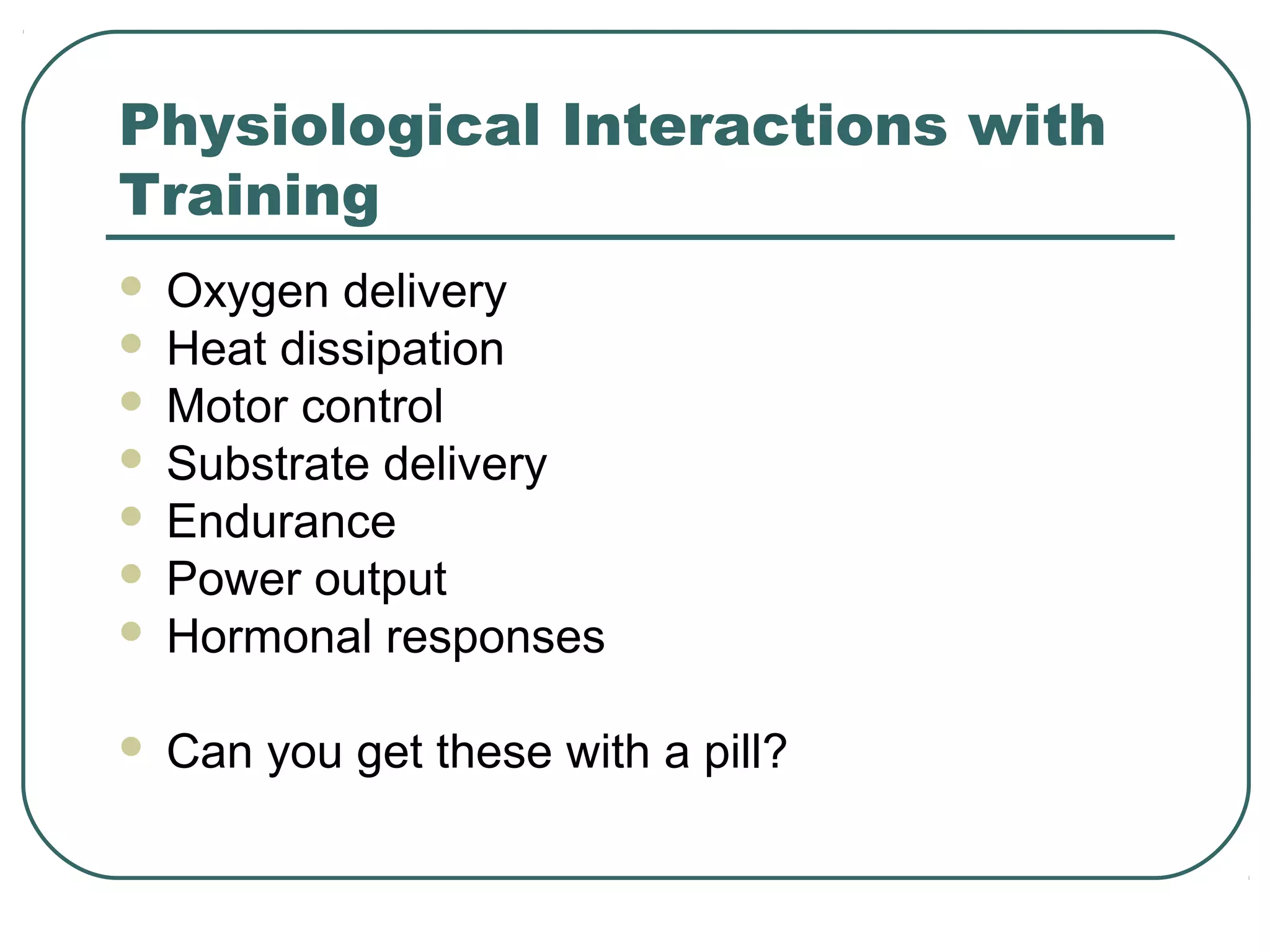 Physiological Interactions with Training

- Oxygen delivery
- Heat dissipation
- Motor control
- Substrate delivery
- Endurance
- Power output
- Hormonal responses

- Can you get these with a pill?